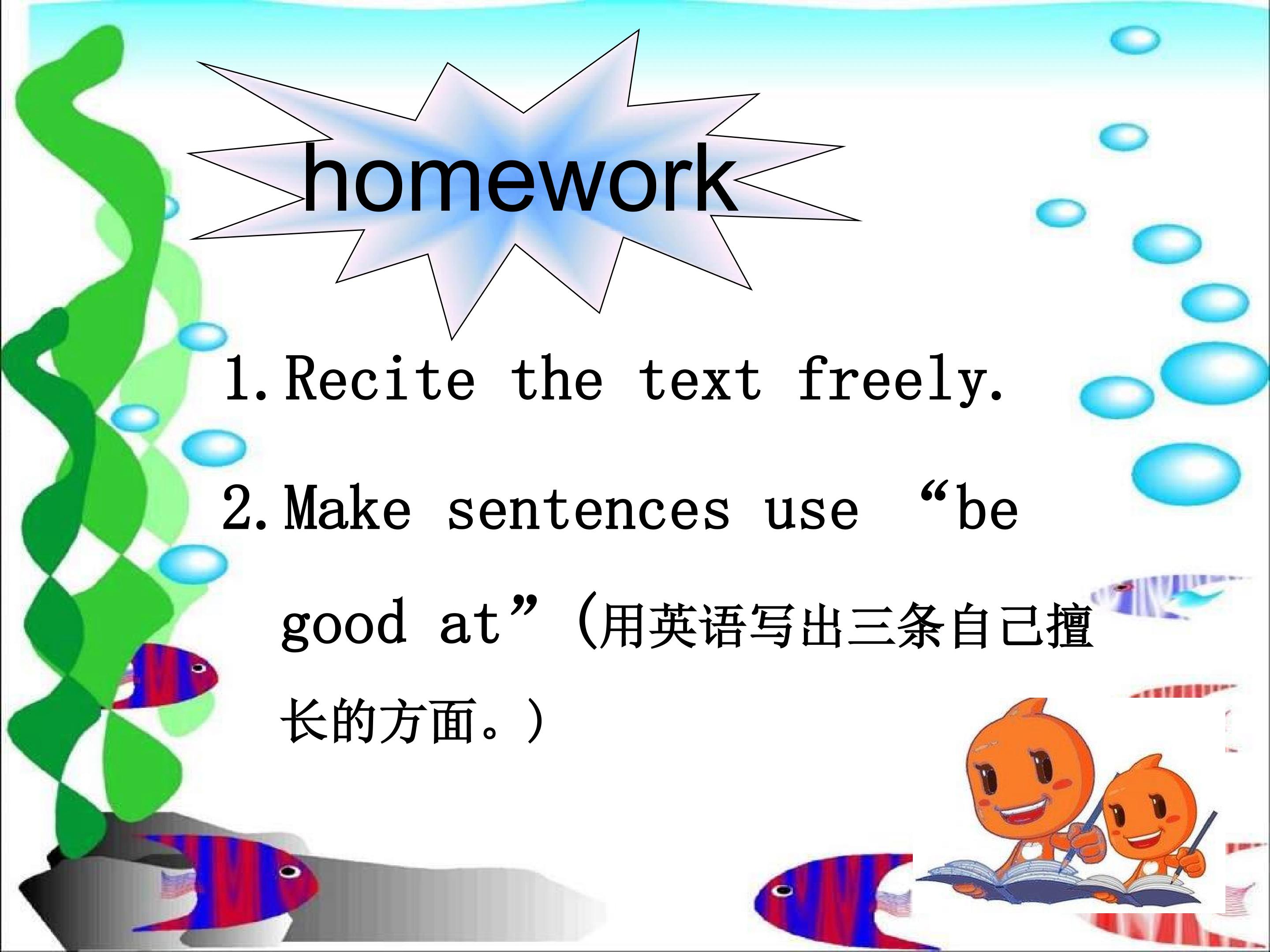 homework

1. Recite the text freely.

2. Make sentences use “be good at”(用英语写出三条自己擅长的方面。)